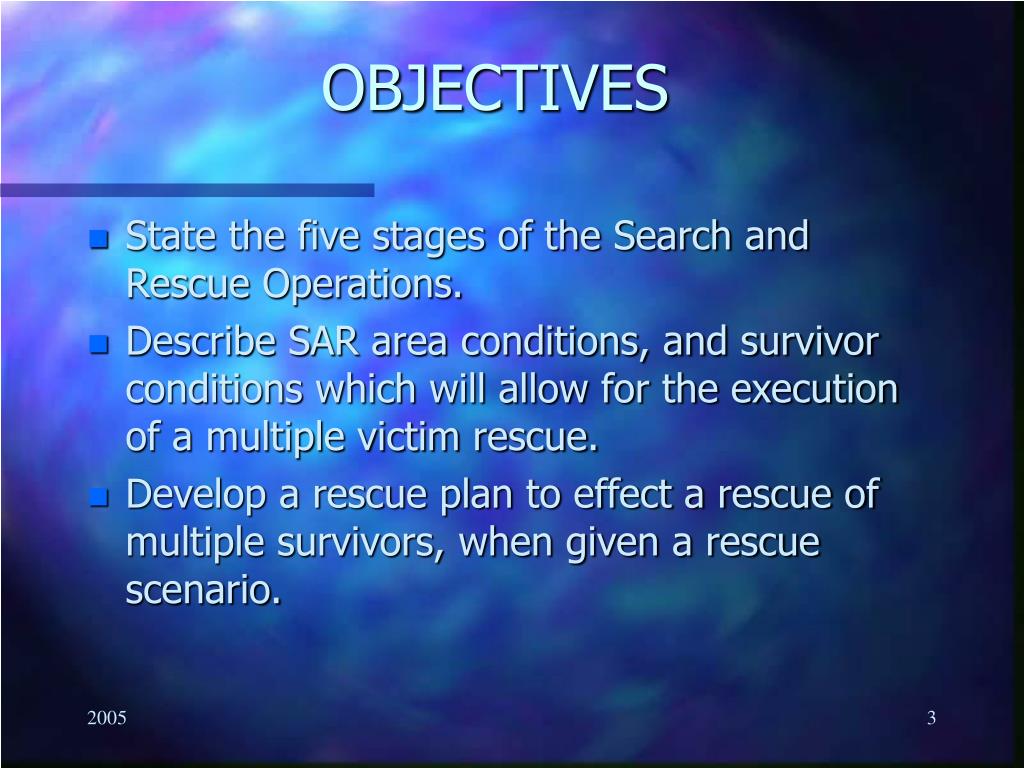 OBJECTIVES

- State the five stages of the Search and Rescue Operations.
- Describe SAR area conditions, and survivor conditions which will allow for the execution of a multiple victim rescue.
- Develop a rescue plan to effect a rescue of multiple survivors, when given a rescue scenario.

2005

3